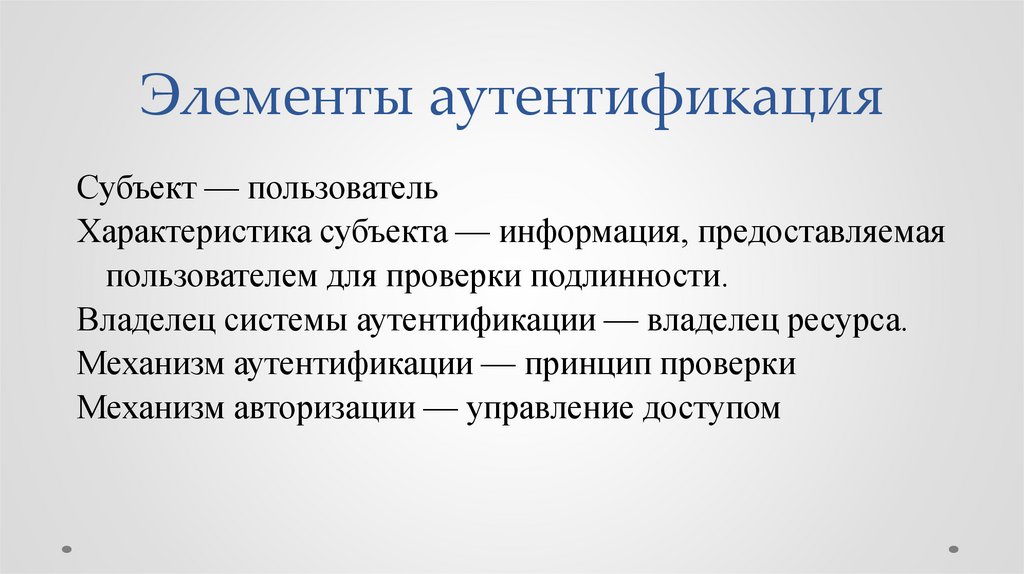 Элементы аутентификация

Субъект — пользователь

Характеристика субъекта — информация, предоставляемая пользователем для проверки подлинности.

Владелец системы аутентификации — владелец ресурса.

Механизм аутентификации — принцип проверки

Механизм авторизации — управление доступом